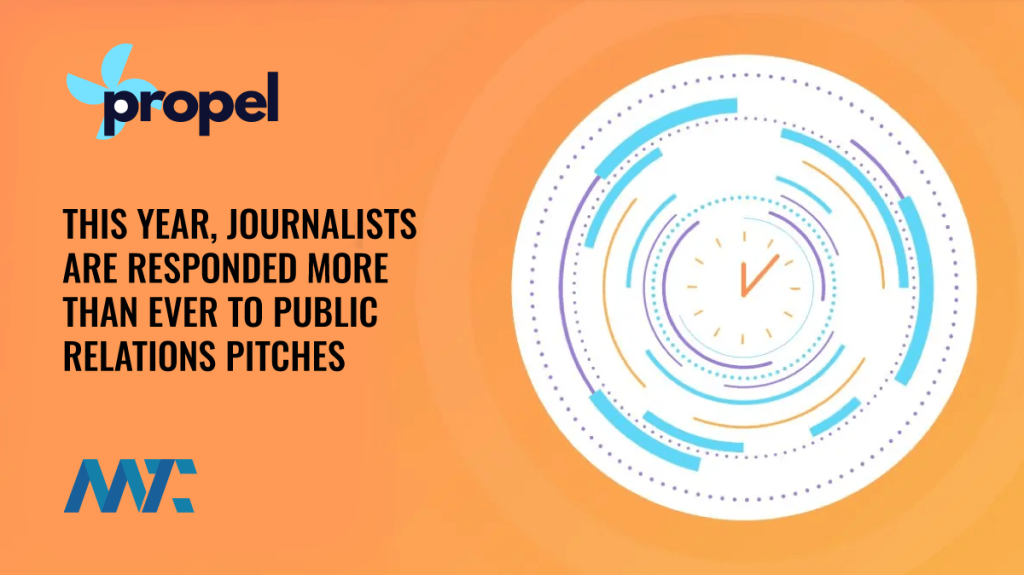 propel

THIS YEAR, JOURNALISTS ARE RESPONDED MORE THAN EVER TO PUBLIC RELATIONS PITCHES

MTC